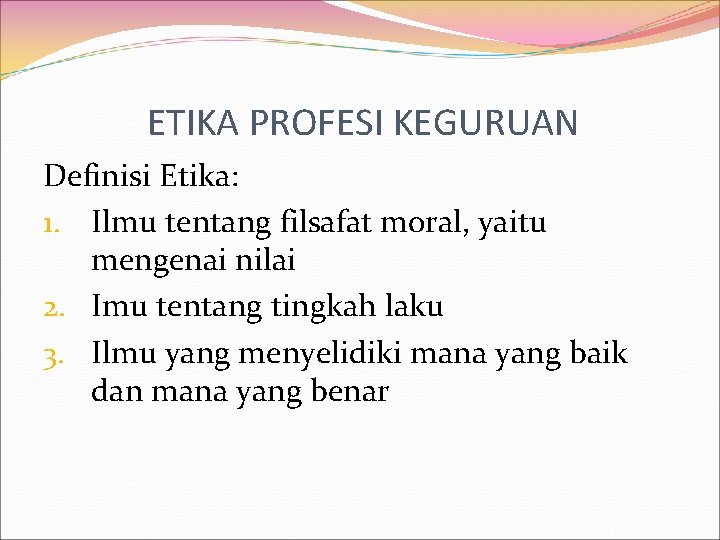 ETIKA PROFESI KEGURUAN

Definisi Etika:

1. Ilmu tentang filsafat moral, yaitu mengenai nilai
2. Imu tentang tingkah laku
3. Ilmu yang menyelidiki mana yang baik dan mana yang benar